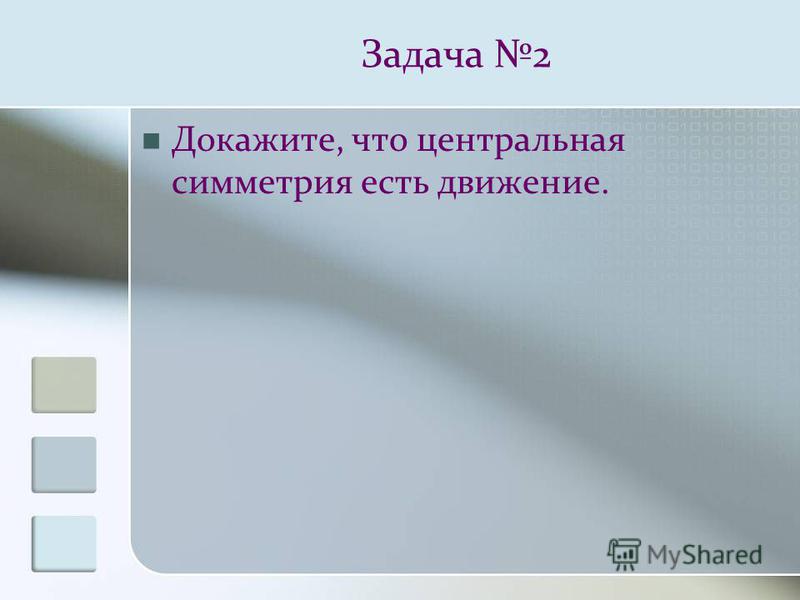 Задача №2

Докажите, что центральная симметрия есть движение.

MyShared